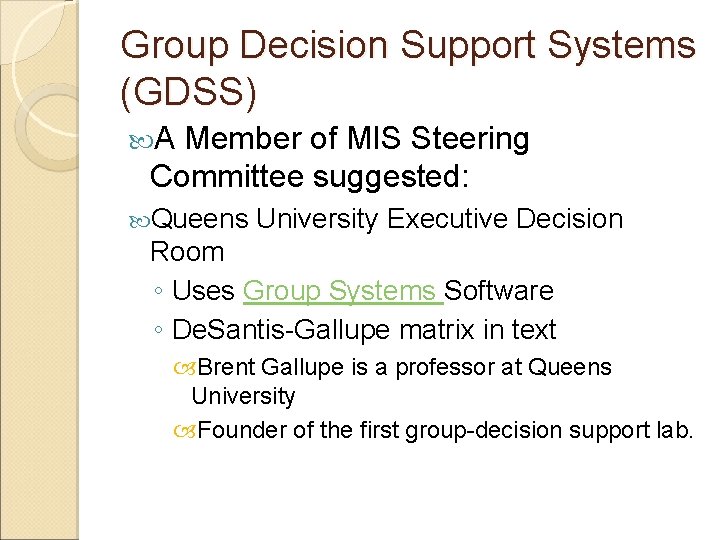 Group Decision Support Systems (GDSS)

A Member of MIS Steering Committee suggested:

Queens University Executive Decision Room

◦ Uses Group Systems Software

◦ DeSantis-Gallupe matrix in text

Brent Gallupe is a professor at Queens University

Founder of the first group-decision support lab.